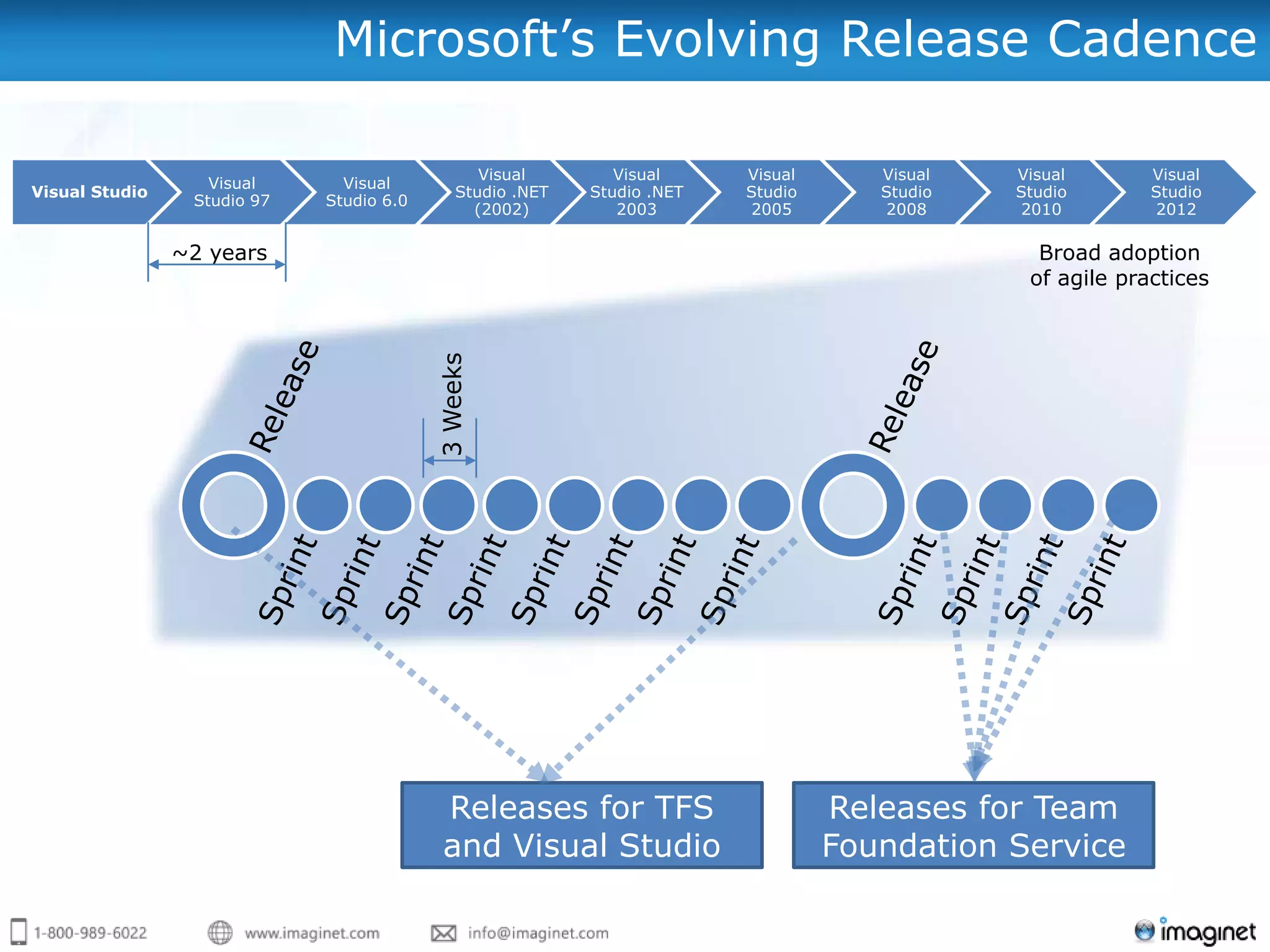 Microsoft's Evolving Release Cadence

Visual Studio

Visual Studio 97

Visual Studio 6.0

Visual Studio .NET (2002)

Visual Studio .NET 2003

Visual Studio 2005

Visual Studio 2008

Visual Studio 2010

Visual Studio 2012

~2 years

Broad adoption of agile practices

Release

3 Weeks

Release

Sprint Sprint Sprint Sprint Sprint Sprint Sprint Sprint

Sprint Sprint Sprint Sprint

Releases for TFS and Visual Studio

Releases for Team Foundation Service

1-800-989-6022 www.imaginet.com info@imaginet.com

imaginet